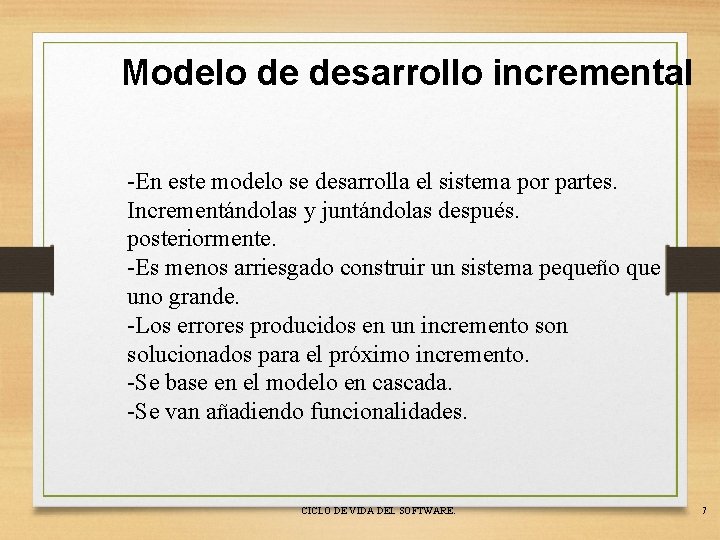 Modelo de desarrollo incremental

-En este modelo se desarrolla el sistema por partes. Incrementándolas y juntándolas después. posteriormente.
-Es menos arriesgado construir un sistema pequeño que uno grande.
-Los errores producidos en un incremento son solucionados para el próximo incremento.
-Se base en el modelo en cascada.
-Se van añadiendo funcionalidades.

CICLO DE VIDA DEL SOFTWARE.

7